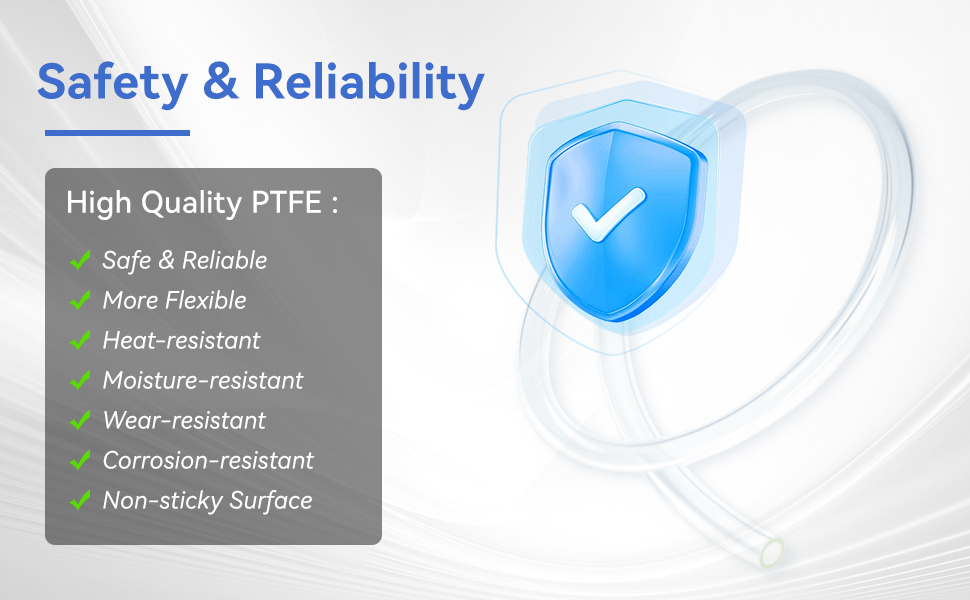 Safety & Reliability

High Quality PTFE :

Safe & Reliable
More Flexible
Heat-resistant
Moisture-resistant
Wear-resistant
Corrosion-resistant
Non-sticky Surface